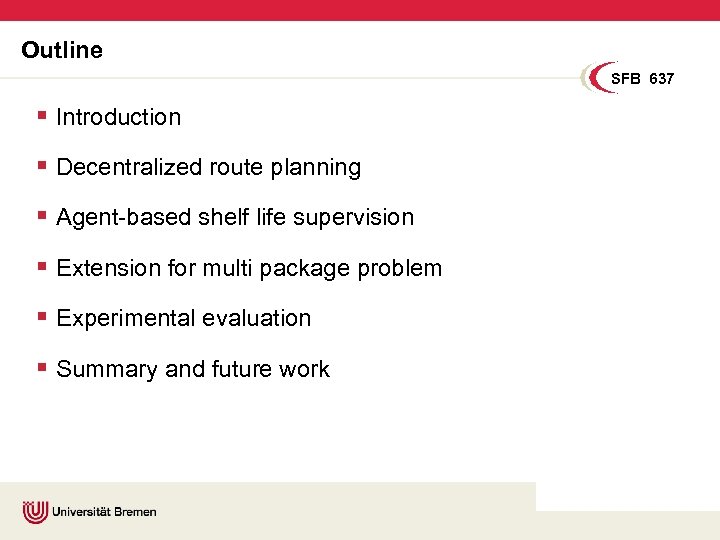 Outline

SFB 637

- Introduction
- Decentralized route planning
- Agent-based shelf life supervision
- Extension for multi package problem
- Experimental evaluation
- Summary and future work

Universität Bremen